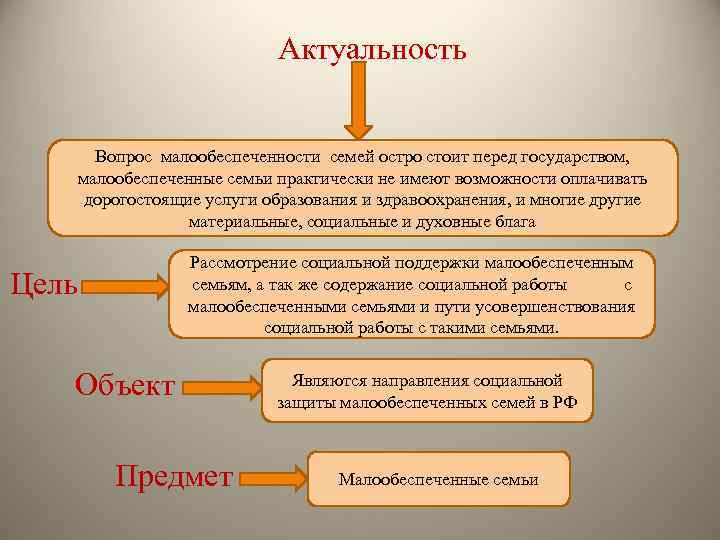 Актуальность

Вопрос малообеспеченности семей остро стоит перед государством, малообеспеченные семьи практически не имеют возможности оплачивать дорогостоящие услуги образования и здравоохранения, и многие другие материальные, социальные и духовные блага

Цель

Рассмотрение социальной поддержки малообеспеченным семьям, а так же содержание социальной работы с малообеспеченными семьями и пути усовершенствования социальной работы с такими семьями.

Объект

Являются направления социальной защиты малообеспеченных семей в РФ

Предмет

Малообеспеченные семьи